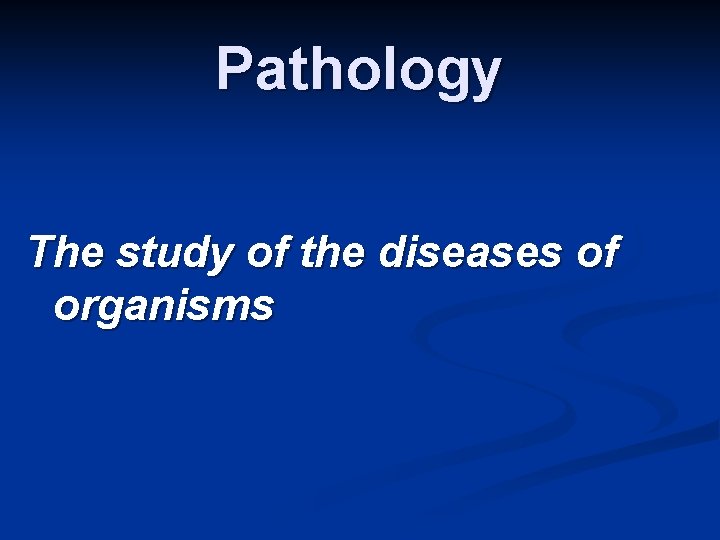 Pathology

The study of the diseases of organisms